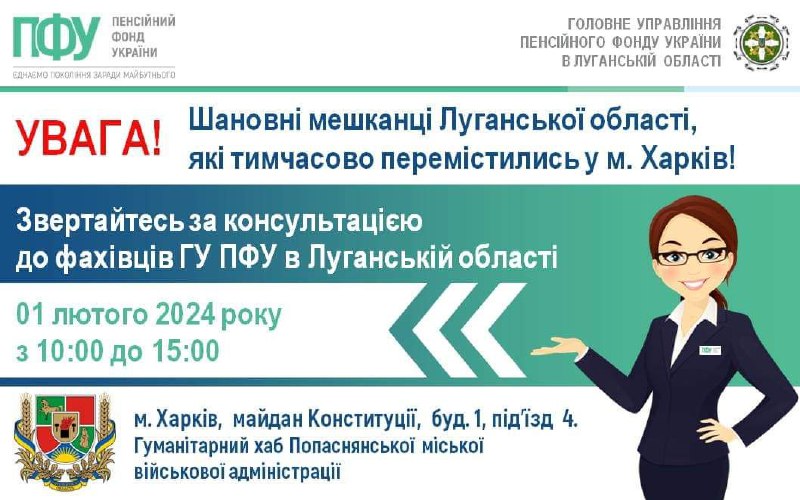 ПФУ ПЕНСІЙНИЙ ФОНД УКРАЇНИ
ЄДНАЄМО ПОКОЛІННЯ ЗАРАДИ МАЙБУТНЬОГО

ГОЛОВНЕ УПРАВЛІННЯ ПЕНСІЙНОГО ФОНДУ УКРАЇНИ В ЛУГАНСЬКІЙ ОБЛАСТІ

УВАГА!

Шановні мешканці Луганської області, які тимчасово перемістились у м. Харків!

Звертайтесь за консультацією до фахівців ГУ ПФУ в Луганській області

01 лютого 2024 року
з 10:00 до 15:00

ПФУ

м. Харків, майдан Конституції, буд. 1, під'їзд 4.
Гуманітарний хаб Попаснянської міської військової адміністрації